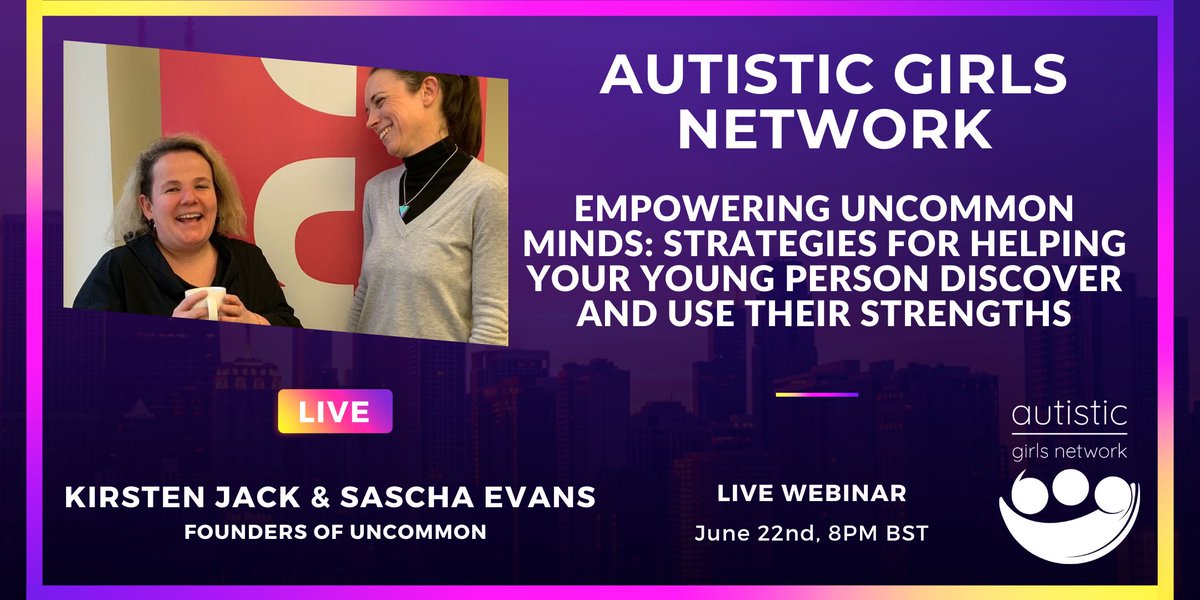 AUTISTIC GIRLS NETWORK

EMPOWERING UNCOMMON MINDS: STRATEGIES FOR HELPING YOUR YOUNG PERSON DISCOVER AND USE THEIR STRENGTHS

LIVE

KIRSTEN JACK & SASCHA EVANS
FOUNDERS OF UNCOMMON

LIVE WEBINAR
June 22nd, 8PM BST

autistic
girls network